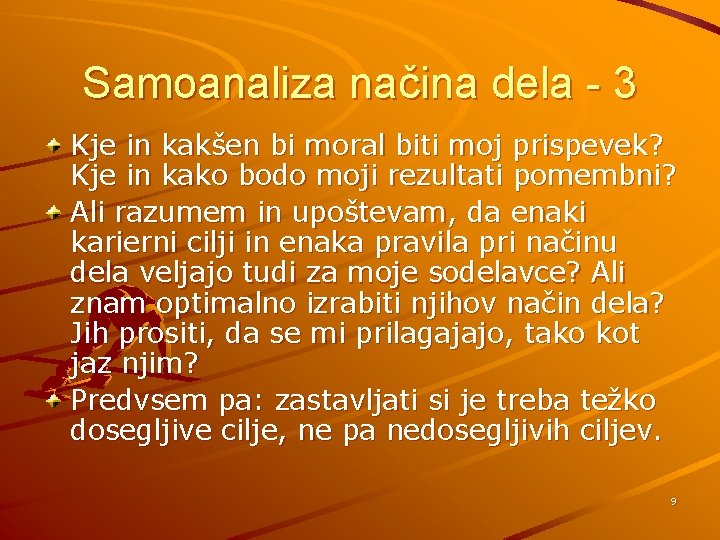 Samoanaliza načina dela - 3

Kje in kakšen bi moral biti moj prispevek? Kje in kako bodo moji rezultati pomembni?

Ali razumem in upoštevam, da enaki karierni cilji in enaka pravila pri načinu dela veljajo tudi za moje sodelavce? Ali znam optimalno izrabiti njihov način dela? Jih prositi, da se mi prilagajajo, tako kot jaz njim?

Predvsem pa: zastavljati si je treba težko dosegljive cilje, ne pa nedosegljivih ciljev.

9